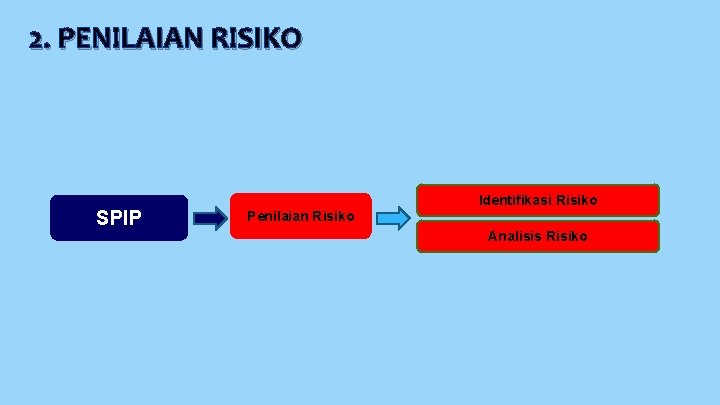 2. PENILAIAN RISIKO

SPIP

Penilaian Risiko

Identifikasi Risiko

Analisis Risiko